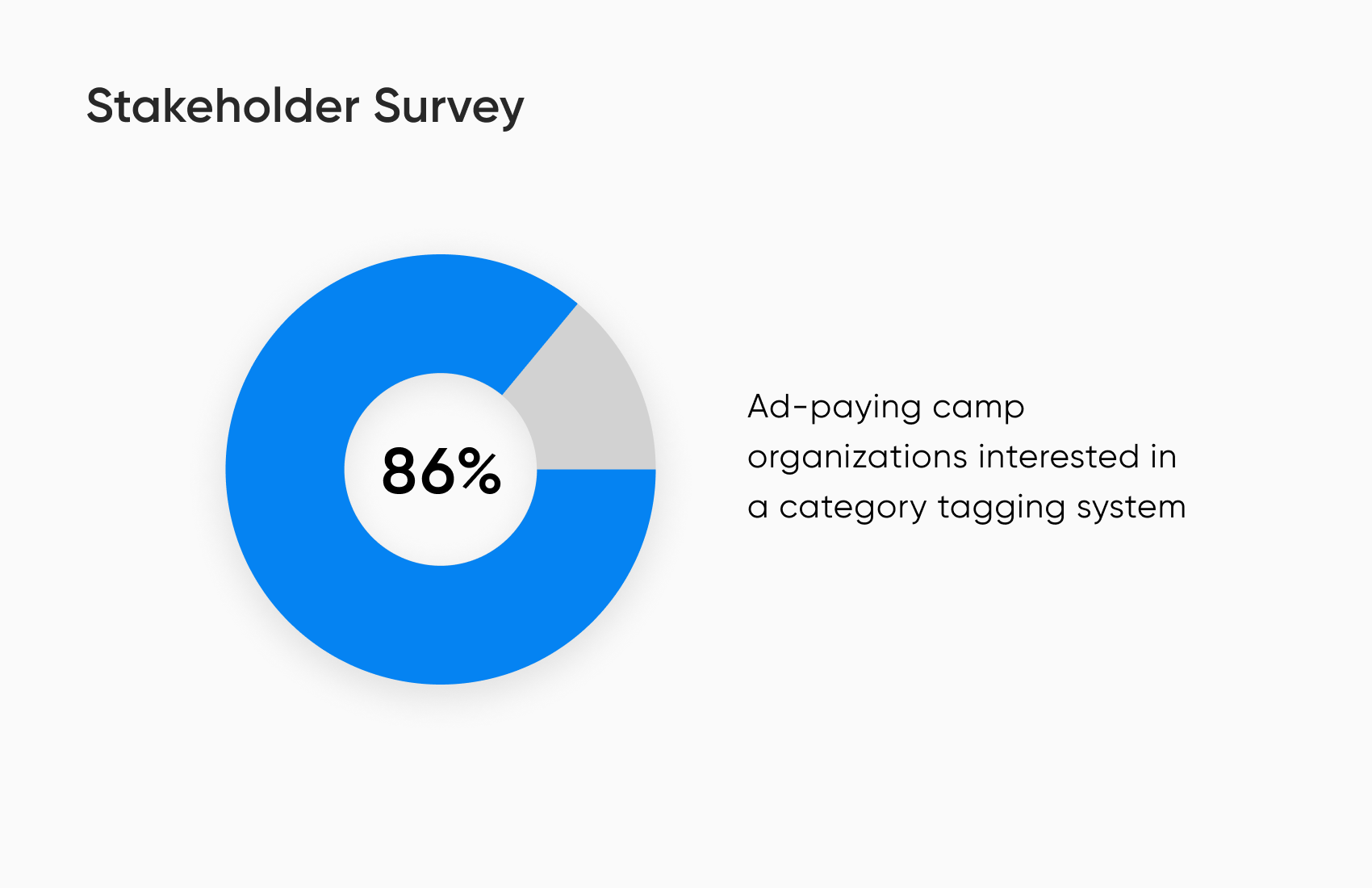 Stakeholder Survey

86%

Ad-paying camp organizations interested in a category tagging system